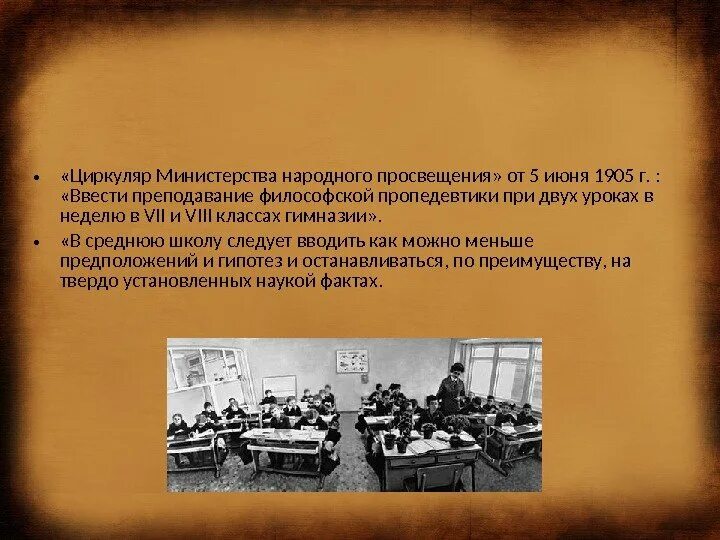 • «Циркуляр Министерства народного просвещения» от 5 июня 1905 г. : «Ввести преподавание философской пропедевтики при двух уроках в неделю в VII и VIII классах гимназии».

• «В среднюю школу следует вводить как можно меньше предположений и гипотез и останавливаться, по преимуществу, на твердо установленных наукой фактах.